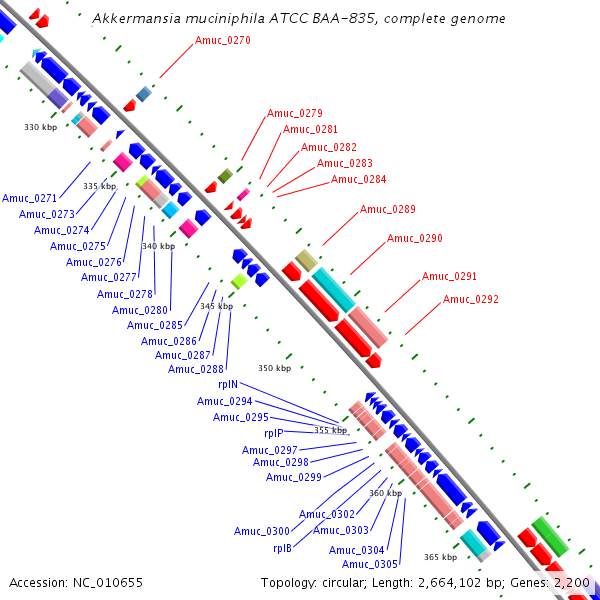 Akkermansia muciniphila ATCC BAA-835, complete genome

Amuc_0270
Amuc_0279
Amuc_0281
Amuc_0282
Amuc_0283
Amuc_0284
Amuc_0289
Amuc_0290
Amuc_0291
Amuc_0292

330 kbp
335 kbp
340 kbp
345 kbp
350 kbp
355 kbp
360 kbp
365 kbp

Amuc_0271
Amuc_0273
Amuc_0274
Amuc_0275
Amuc_0276
Amuc_0277
Amuc_0278
Amuc_0280
Amuc_0285
Amuc_0286
Amuc_0287
Amuc_0288
rplN
Amuc_0294
Amuc_0295
rplP
Amuc_0297
Amuc_0298
Amuc_0299
Amuc_0302
Amuc_0300
Amuc_0303
rplB
Amuc_0304
Amuc_0305

Accession: NC_010655
Topology: circular; Length: 2,664,102 bp; Genes: 2,200